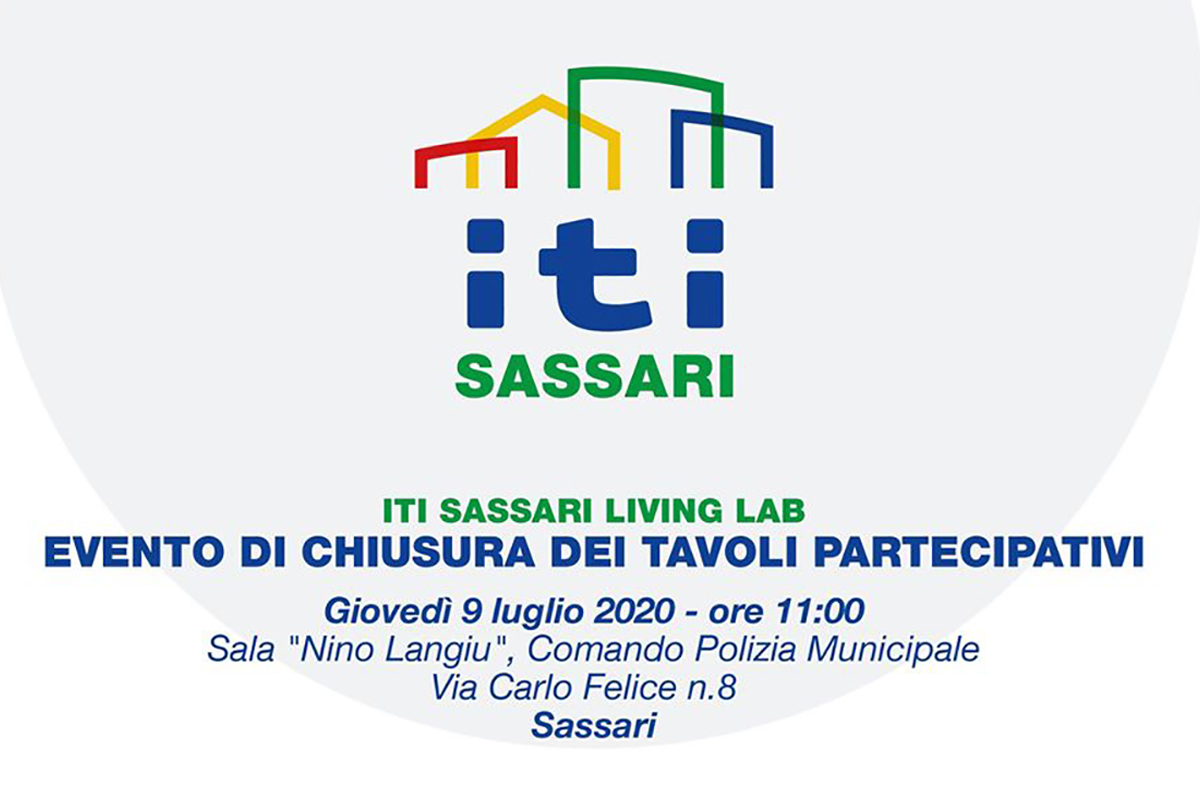 iti
SASSARI

ITI SASSARI LIVING LAB
EVENTO DI CHIUSURA DEI TAVOLI PARTECIPATIVI
Giovedì 9 luglio 2020 - ore 11:00
Sala "Nino Langiu", Comando Polizia Municipale
Via Carlo Felice n.8
Sassari